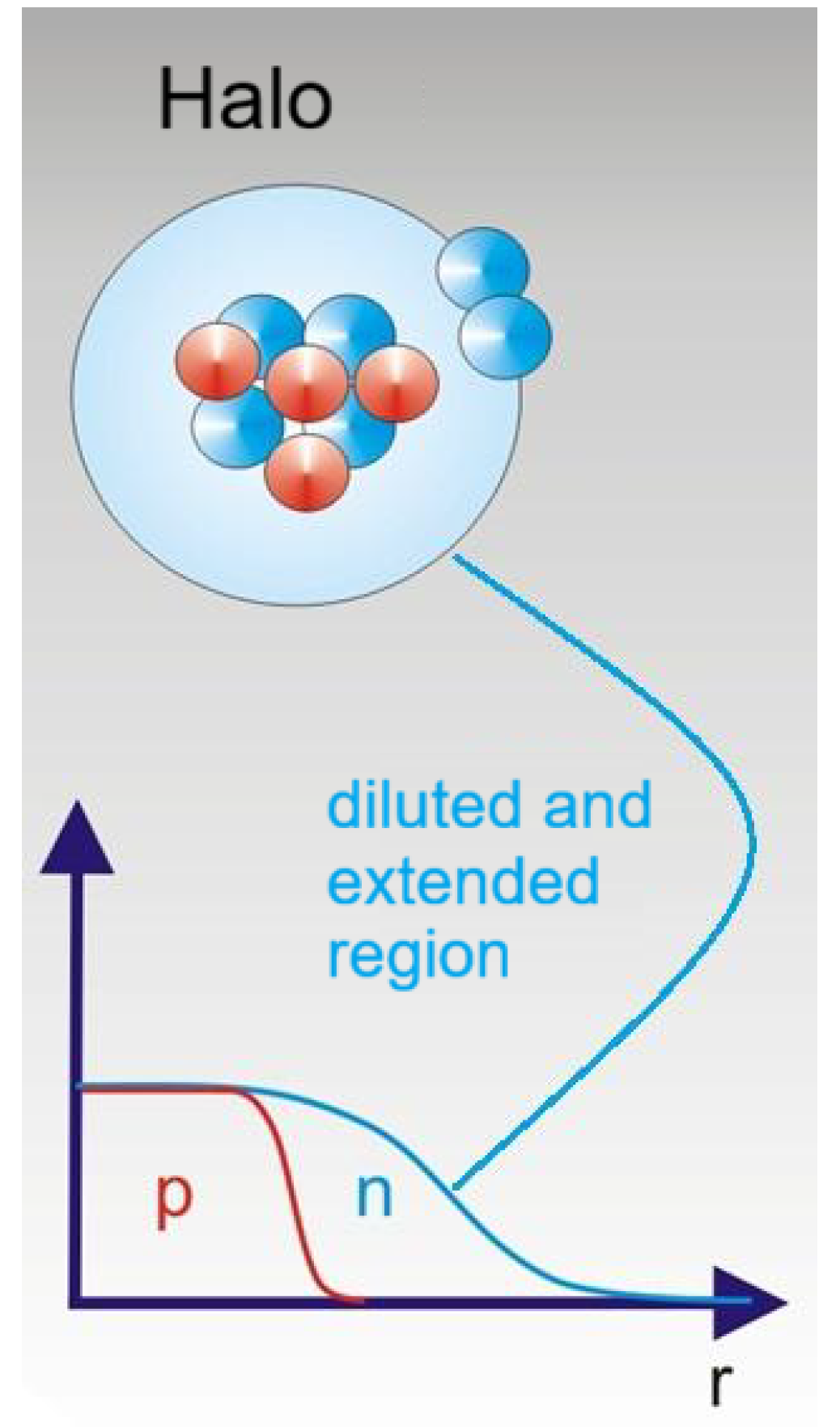 Halo

diluted and extended region

p

n

r